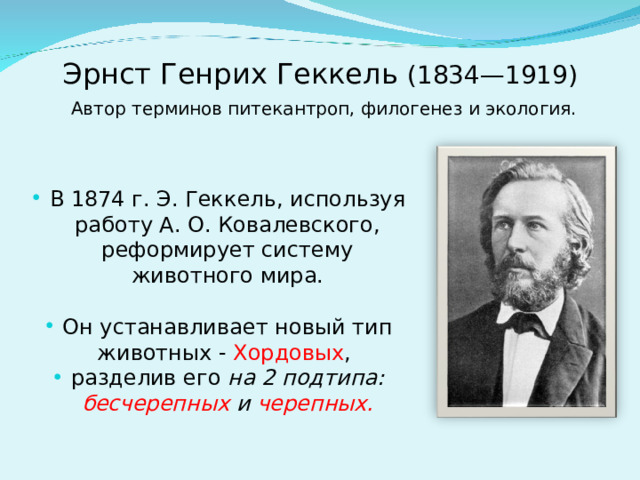 Эрнст Генрих Геккель (1834—1919)

Автор терминов питекантроп, филогенез и экология.

• В 1874 г. Э. Геккель, используя работу А. О. Ковалевского, реформирует систему животного мира.

• Он устанавливает новый тип животных - Хордовых,
• разделив его на 2 подтипа: бесчерепных и черепных.